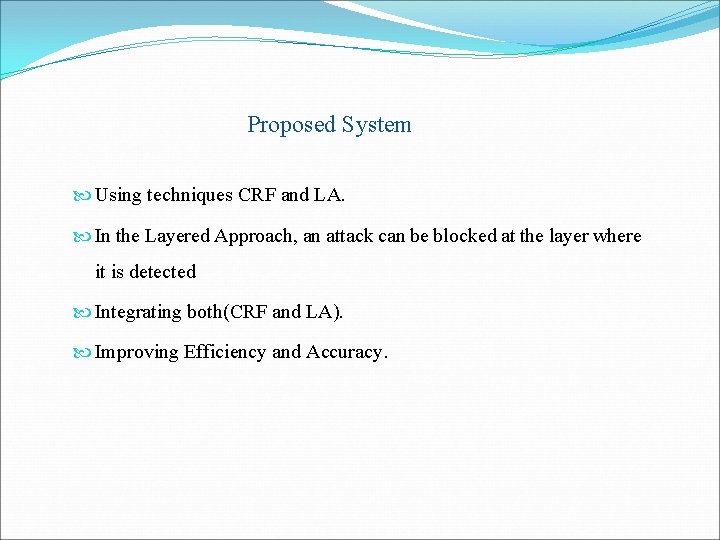 Proposed System

Using techniques CRF and LA.

In the Layered Approach, an attack can be blocked at the layer where it is detected

Integrating both(CRF and LA).

Improving Efficiency and Accuracy.